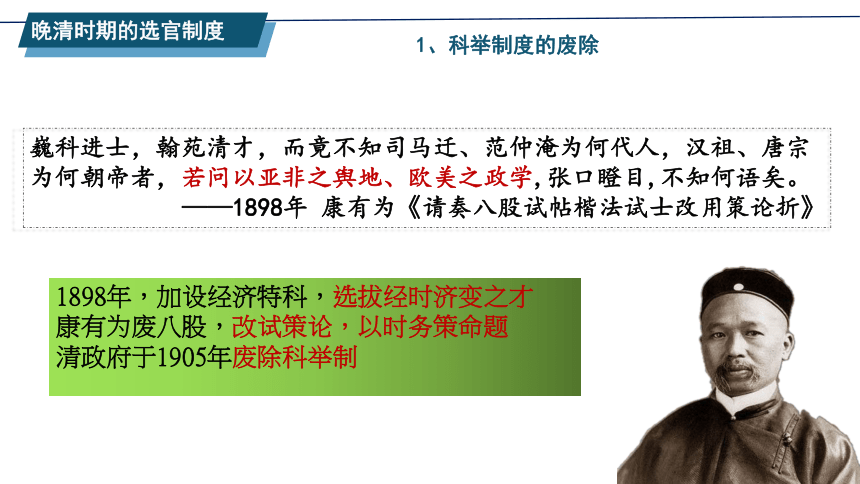 晚清时期的选官制度

1、科举制度的废除

巍科进士，翰苑清才，而竟不知司马迁、范仲淹为何代人，汉祖、唐宗为何朝帝者，若问以亚非之舆地、欧美之政学，张口瞪目，不知何语矣。
——1898年 康有为《请奏八股试帖楷法试士改用策论折》

1898年，加设经济特科，选拔经时济变之才
康有为废八股，改试策论，以时务策命题
清政府于1905年废除科举制